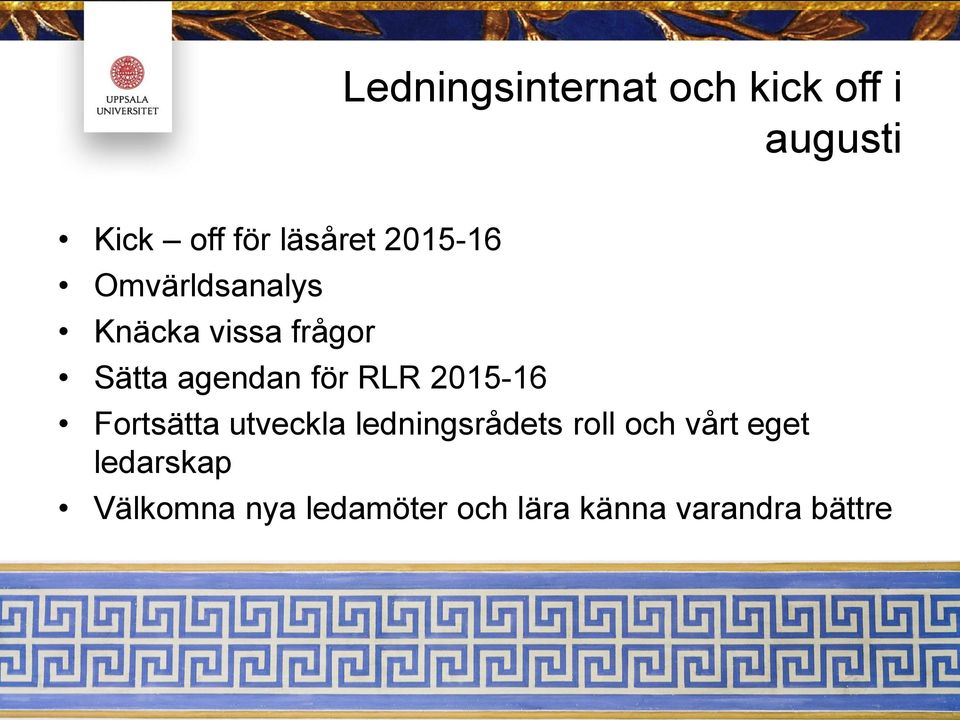 UPPSALA UNIVERSITET

Ledningsinternat och kick off i augusti

• Kick – off för läsåret 2015-16
• Omvärldsanalys
• Knäcka vissa frågor
• Sätta agendan för RLR 2015-16
• Fortsätta utveckla ledningsrådets roll och vårt eget ledarskap
• Välkomna nya ledamöter och lära känna varandra bättre